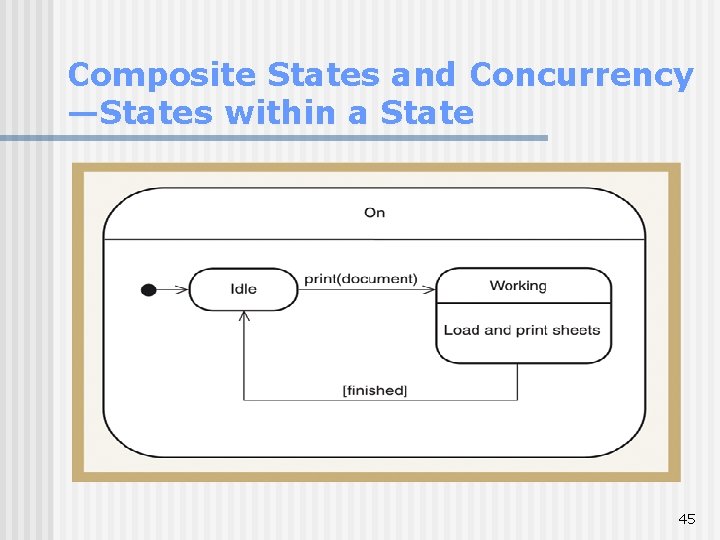 Composite States and Concurrency —States within a State

On

Idle

print(document)

Working

Load and print sheets

[finished]

45